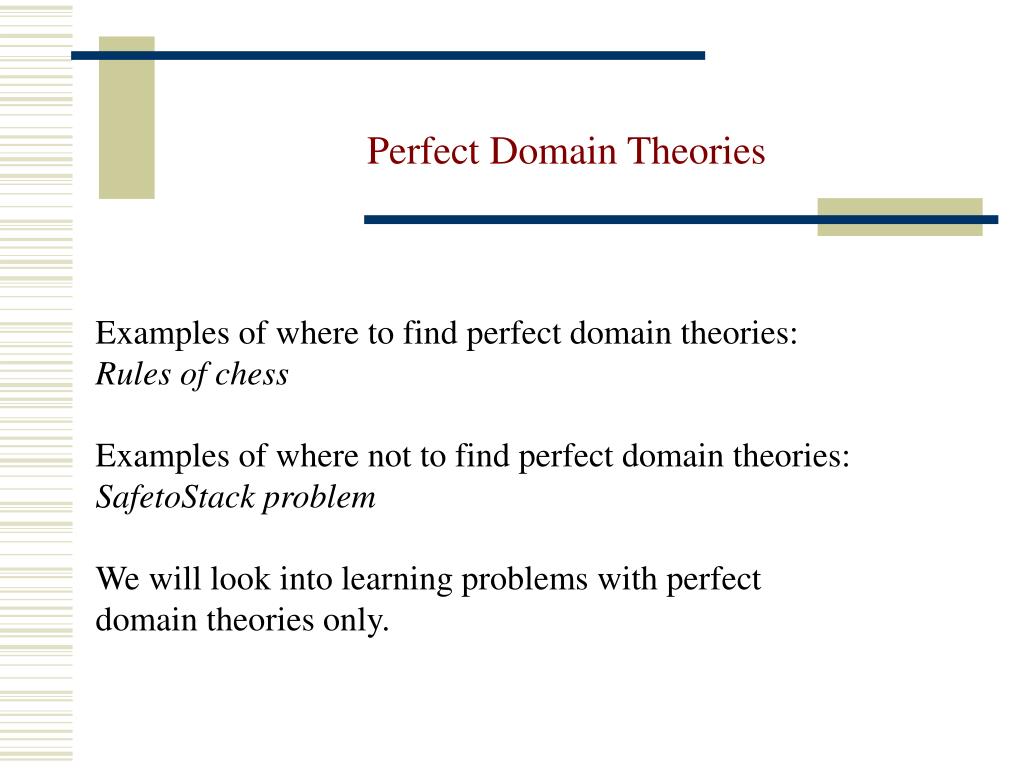 Perfect Domain Theories

Examples of where to find perfect domain theories:
Rules of chess

Examples of where not to find perfect domain theories:
SafetoStack problem

We will look into learning problems with perfect domain theories only.